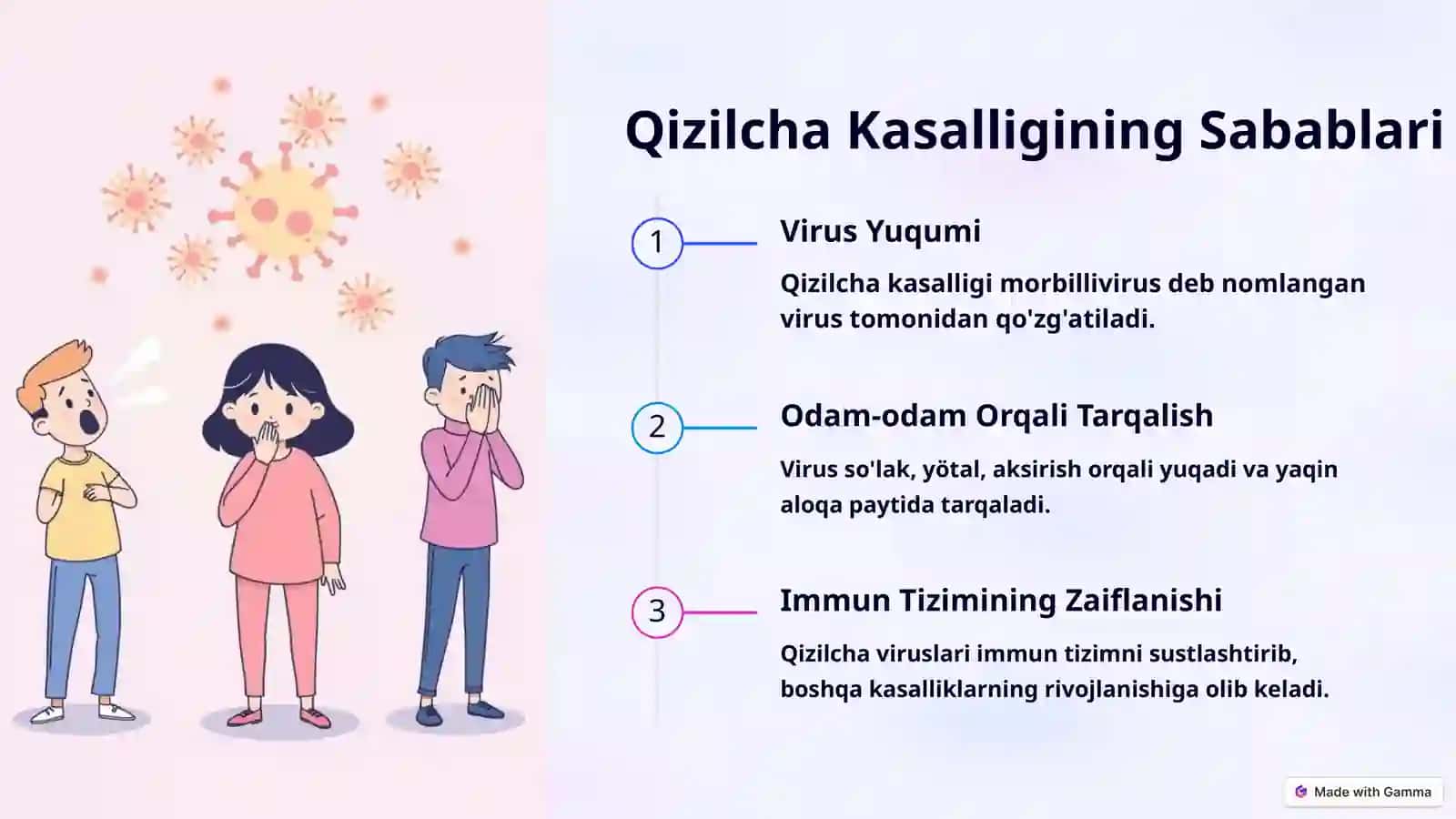 Qizilcha Kasalligining Sabablari

1

Virus Yuqumi

Qizilcha kasalligi morbillivirus deb nomlangan virus tomonidan qo'zg'atiladi.

2

Odam-odam Orqali Tarqalish

Virus so'lak, yötal, aksirish orqali yuqadi va yaqin aloqa paytida tarqaladi.

3

Immun Tizimining Zaiflanishi

Qizilcha viruslari immun tizimni sustlashtirib, boshqa kasalliklarning rivojlanishiga olib keladi.

Made with Gamma